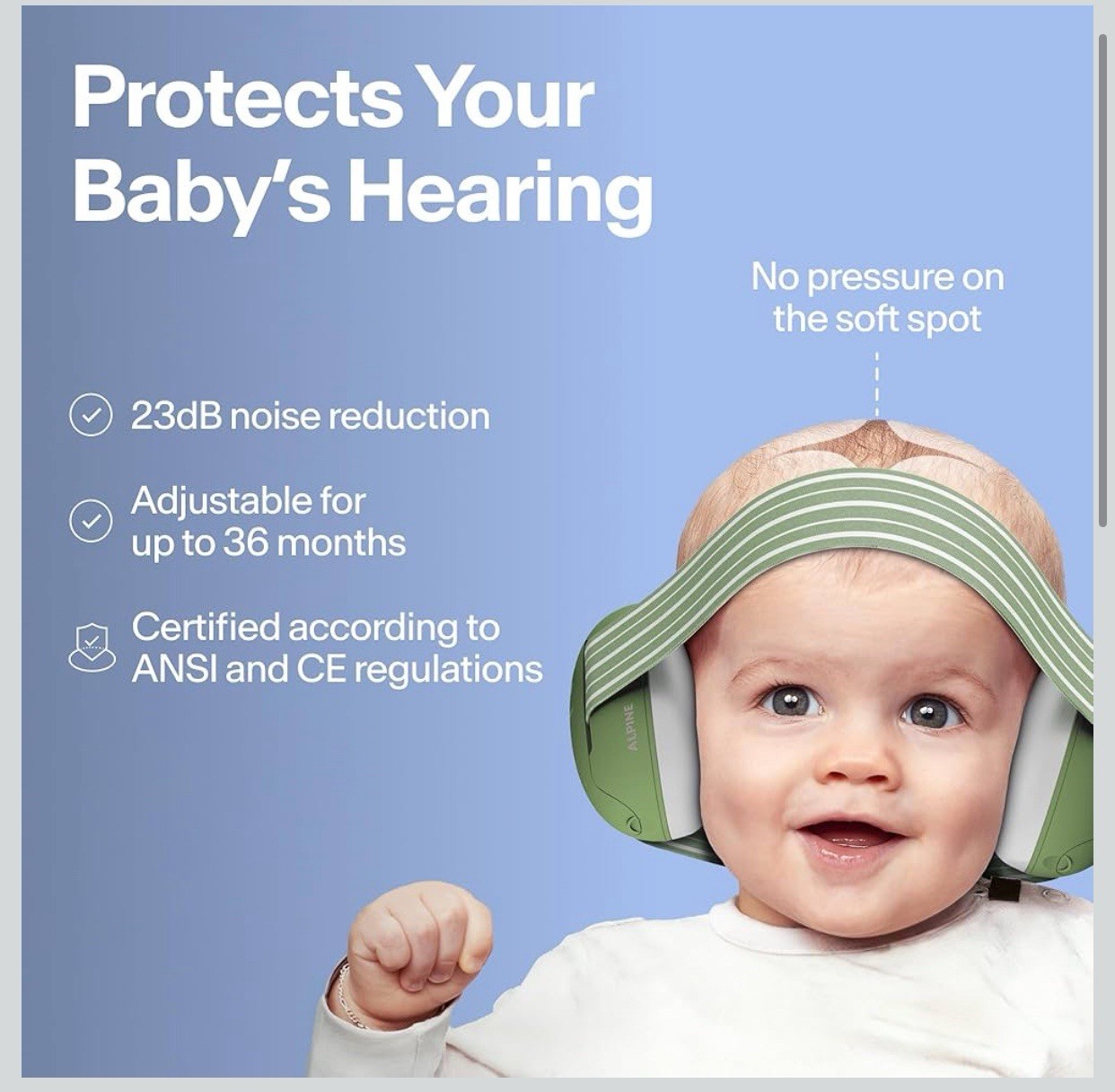 Protects Your Baby's Hearing

No pressure on the soft spot

23dB noise reduction

Adjustable for up to 36 months

Certified according to ANSI and CE regulations

ALPINE